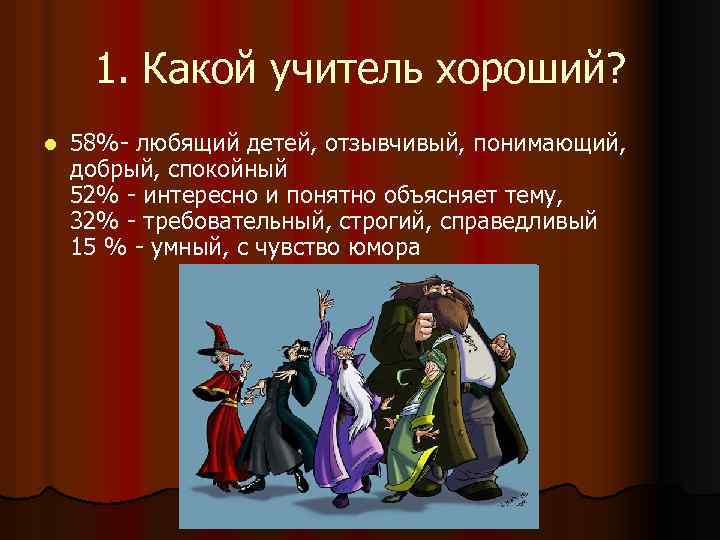 1. Какой учитель хороший?

58%- любящий детей, отзывчивый, понимающий, добрый, спокойный
52% - интересно и понятно объясняет тему,
32% - требовательный, строгий, справедливый
15 % - умный, с чувство юмора